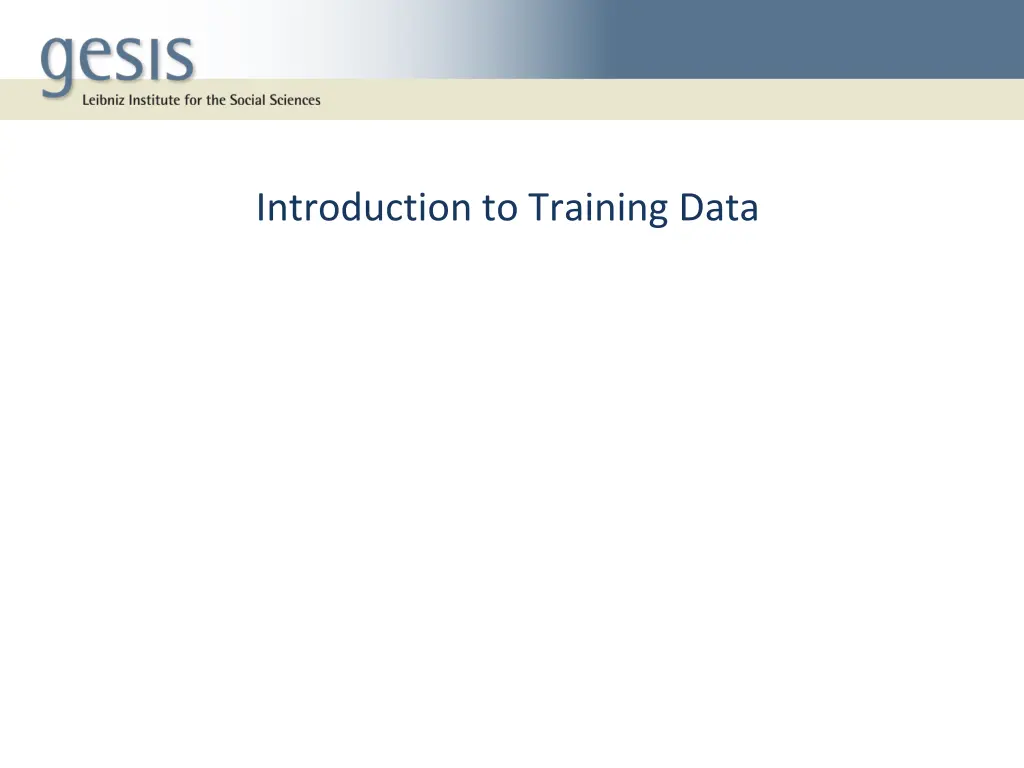 gesis
Leibniz Institute for the Social Sciences

Introduction to Training Data